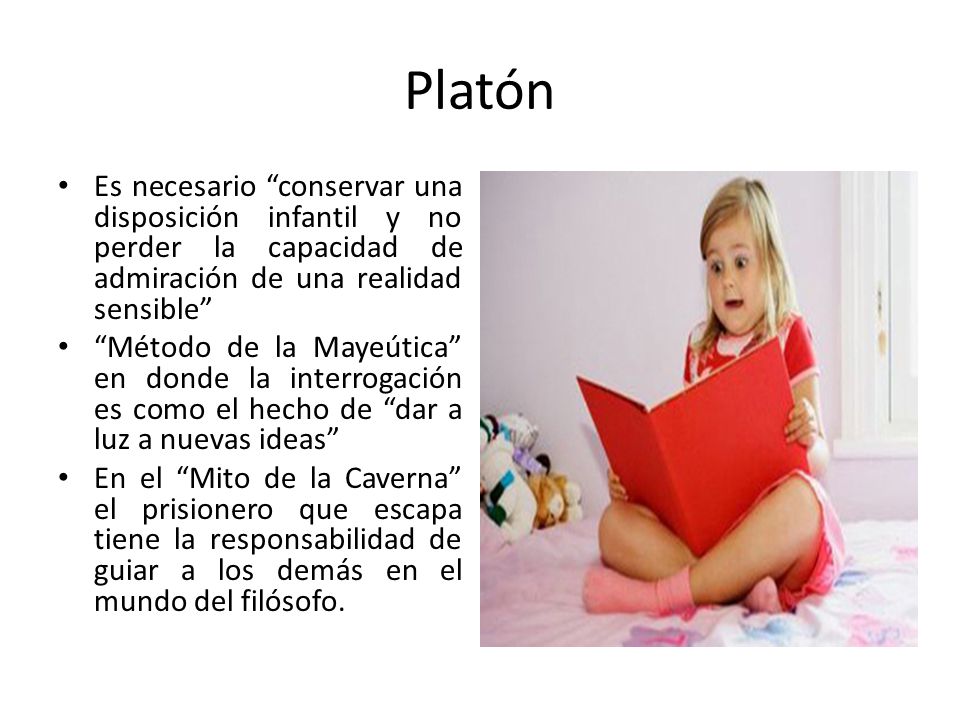 Platón

• Es necesario “conservar una disposición infantil y no perder la capacidad de admiración de una realidad sensible”

• “Método de la Mayeútica” en donde la interrogación es como el hecho de “dar a luz a nuevas ideas”

• En el “Mito de la Caverna” el prisionero que escapa tiene la responsabilidad de guiar a los demás en el mundo del filósofo.